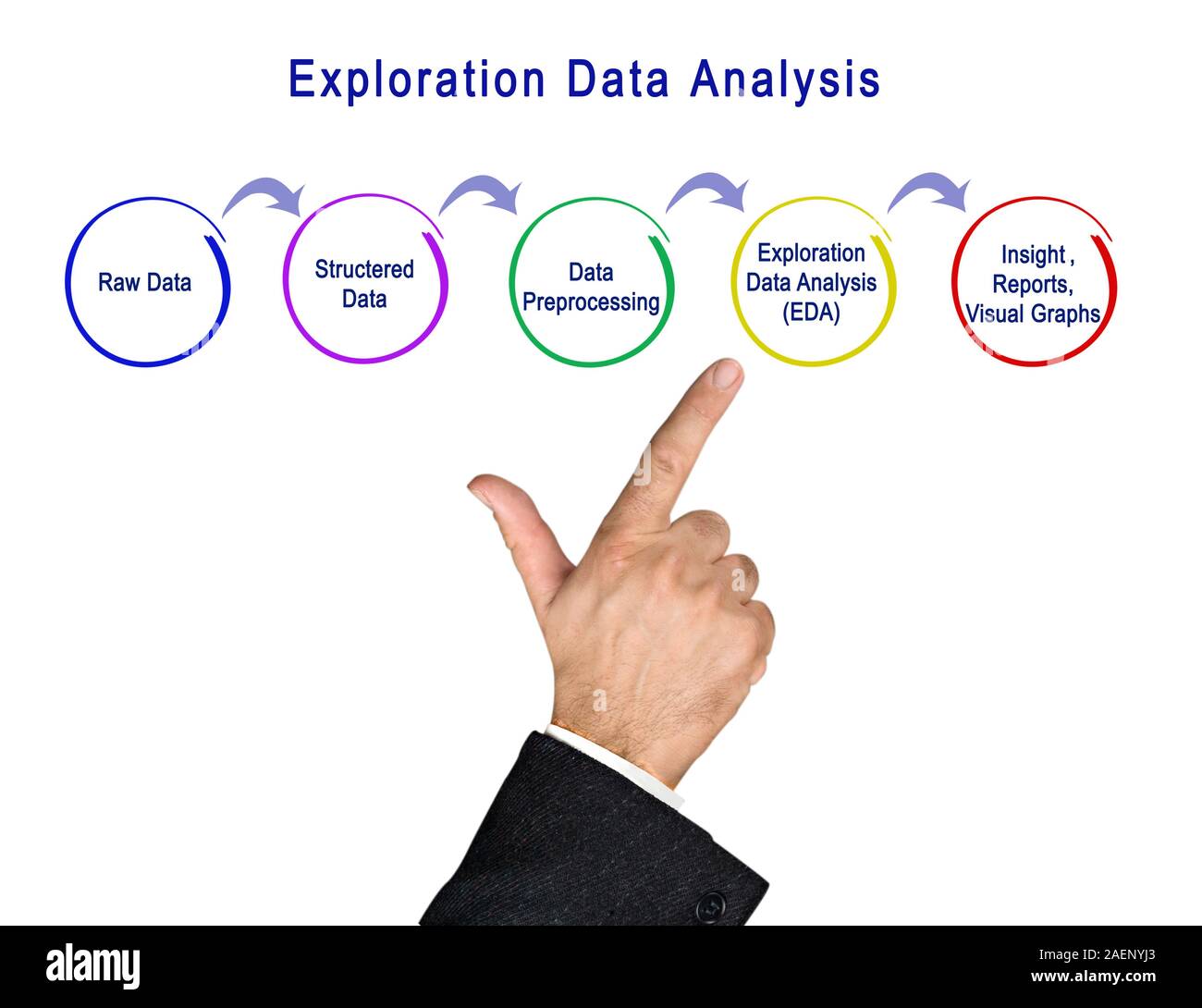 Exploration Data Analysis

Raw Data

Structered Data

Data Preprocessing

Exploration Data Analysis (EDA)

Insight , Reports, Visual Graphs

alamy

Image ID: 2AENYJ3
www.alamy.com